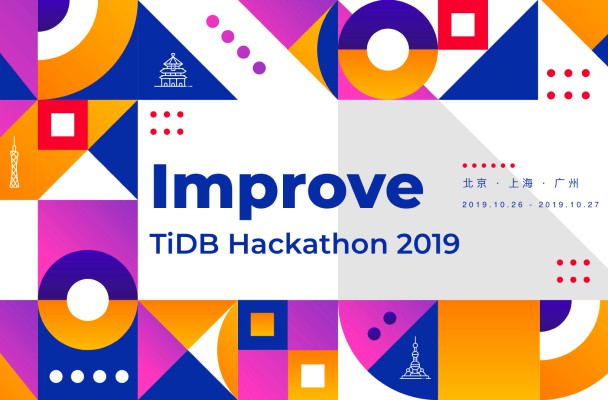 Improve
TiDB Hackathon 2019

北京 · 上海 · 广州
2019.10.26 - 2019.10.27